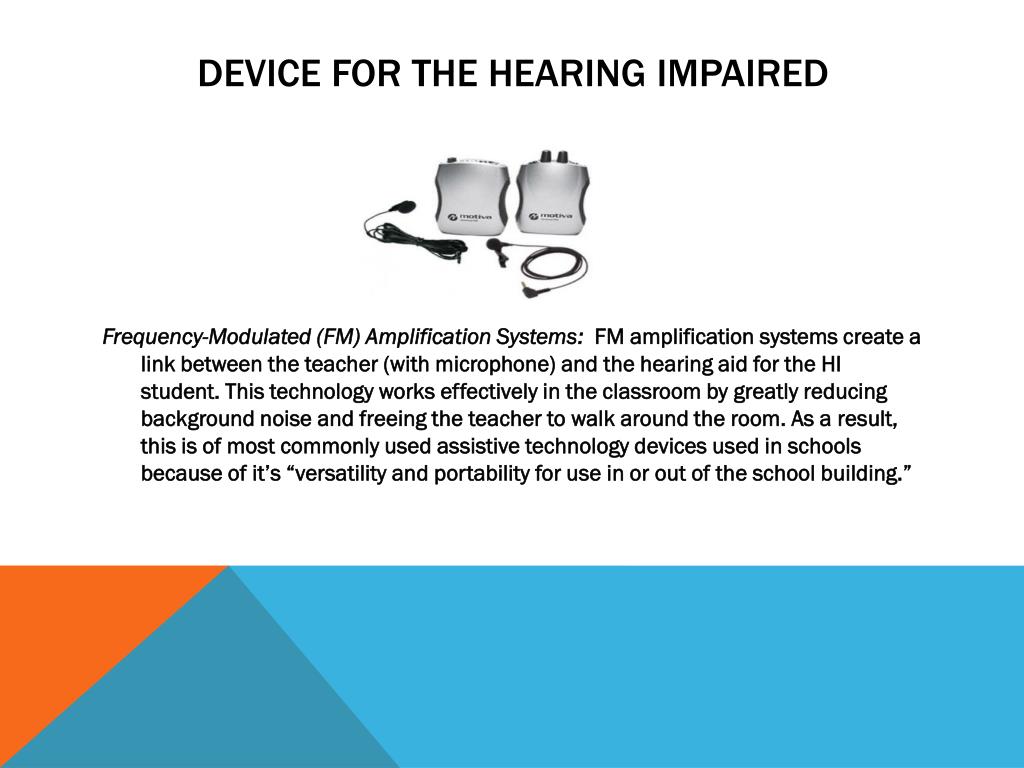 DEVICE FOR THE HEARING IMPAIRED

motiva

motiva

Frequency-Modulated (FM) Amplification Systems: FM amplification systems create a link between the teacher (with microphone) and the hearing aid for the HI student. This technology works effectively in the classroom by greatly reducing background noise and freeing the teacher to walk around the room. As a result, this is of most commonly used assistive technology devices used in schools because of it's "versatility and portability for use in or out of the school building."